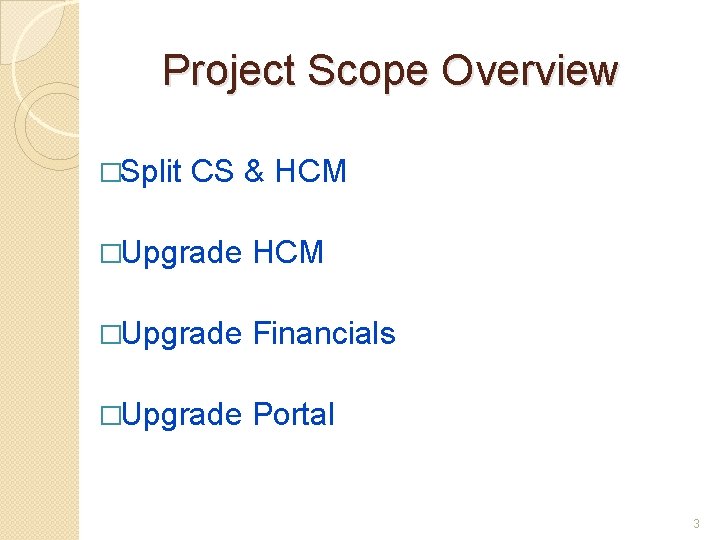 Project Scope Overview

□Split CS & HCM

□Upgrade HCM

□Upgrade Financials

□Upgrade Portal

3